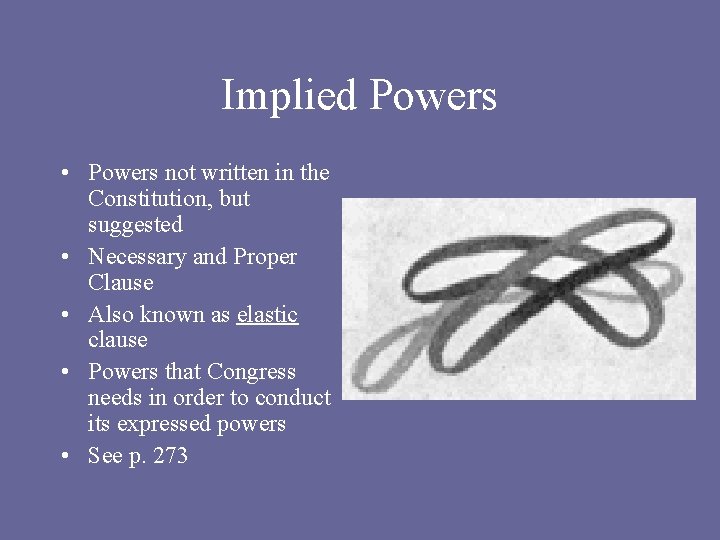 Implied Powers

• Powers not written in the Constitution, but suggested
• Necessary and Proper Clause
• Also known as elastic clause
• Powers that Congress needs in order to conduct its expressed powers
• See p. 273